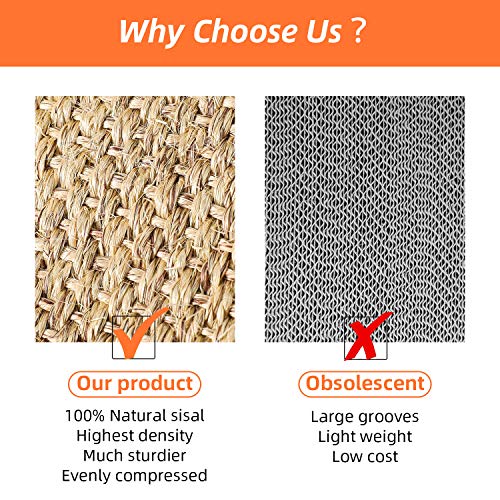 Why Choose Us ?

Our product

100% Natural sisal
Highest density
Much sturdier
Evenly compressed

Obsolescent

Large grooves
Light weight
Low cost